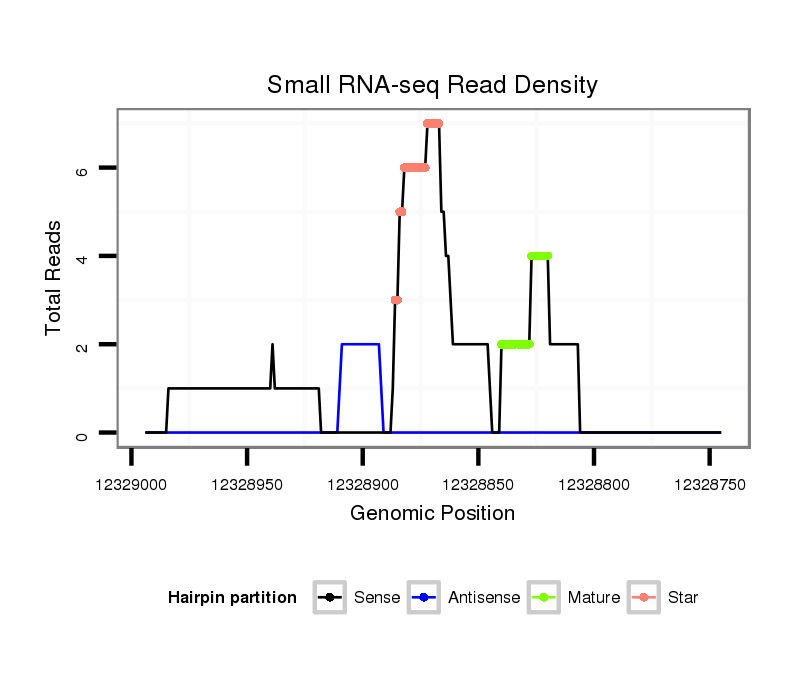 Small RNA-seq Read Density

Total Reads

6
4
2
0

12329000 12328950 12328900 12328850 12328800 12328750

Genomic Position

Hairpin partition Sense Antisense Mature Star